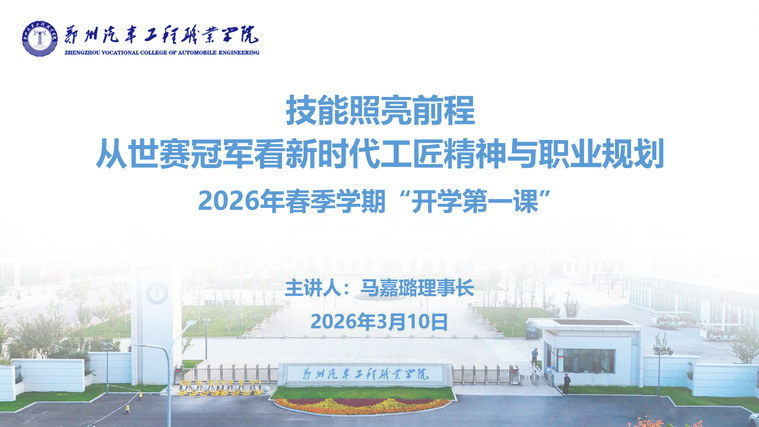 郑州汽车工程职业学院
ZHENGZHOU VOCATIONAL COLLEGE OF AUTOMOBILE ENGINEERING

技能照亮前程
从世赛冠军看新时代工匠精神与职业规划

2026年春季学期“开学第一课”

主讲人：马嘉璐理事长

2026年3月10日

郑州汽车工程职业学院